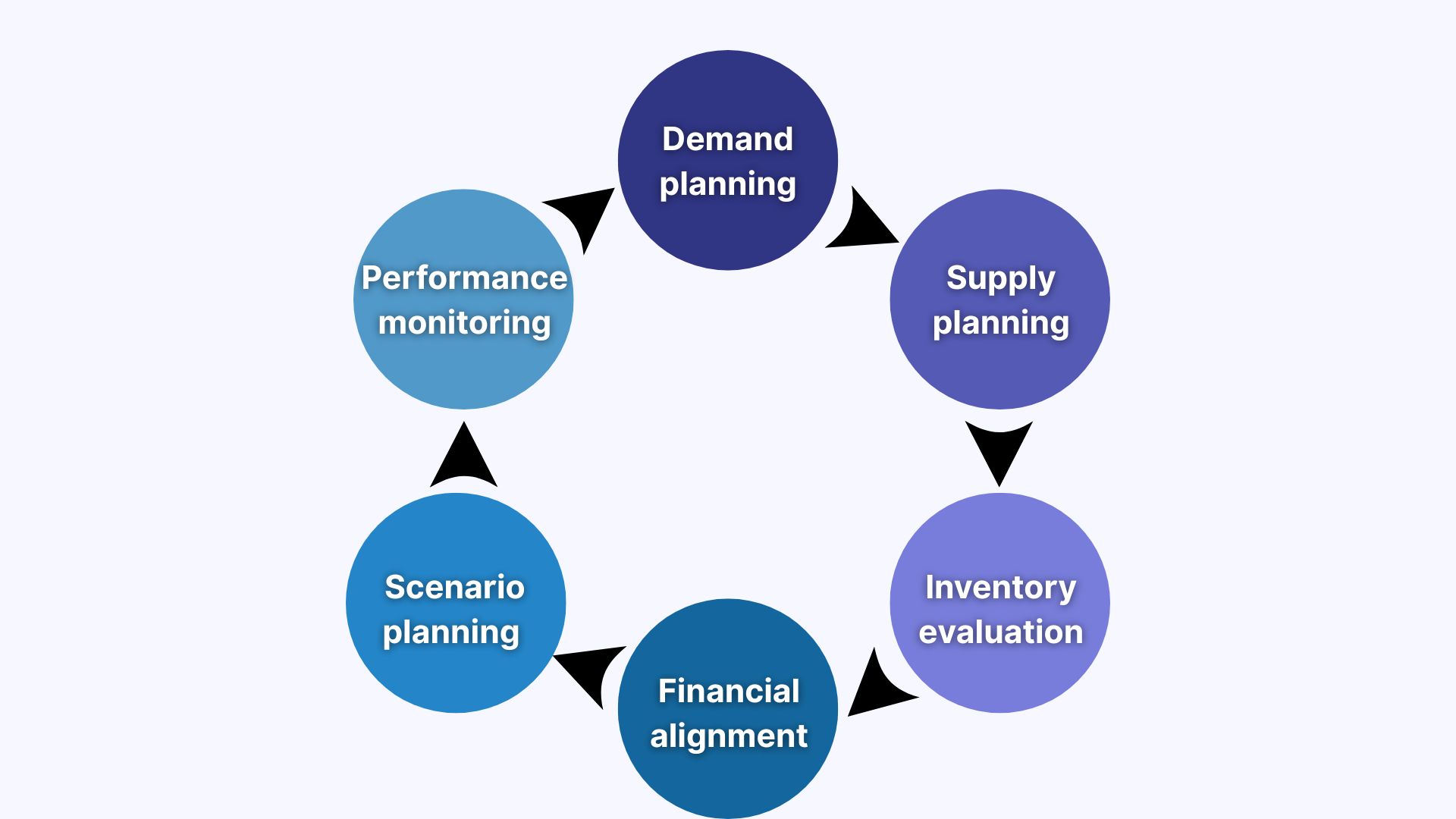 Demand planning

Supply planning

Inventory evaluation

Financial alignment

Scenario planning

Performance monitoring